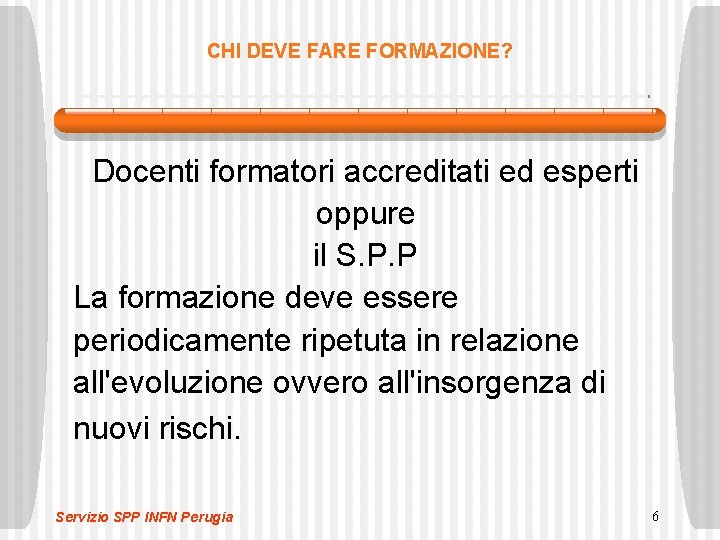 CHI DEVE FARE FORMAZIONE?

Docenti formatori accreditati ed esperti
oppure
il S.P.P

La formazione deve essere periodicamente ripetuta in relazione all'evoluzione ovvero all'insorgenza di nuovi rischi.

Servizio SPP INFN Perugia

6